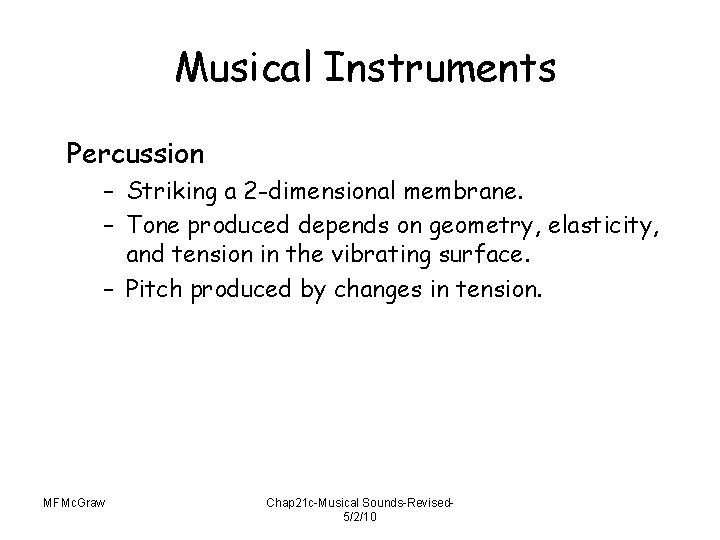 Musical Instruments

Percussion

– Striking a 2-dimensional membrane.
– Tone produced depends on geometry, elasticity, and tension in the vibrating surface.
– Pitch produced by changes in tension.

MFMcGraw

Chap21c-Musical Sounds-Revised-5/2/10